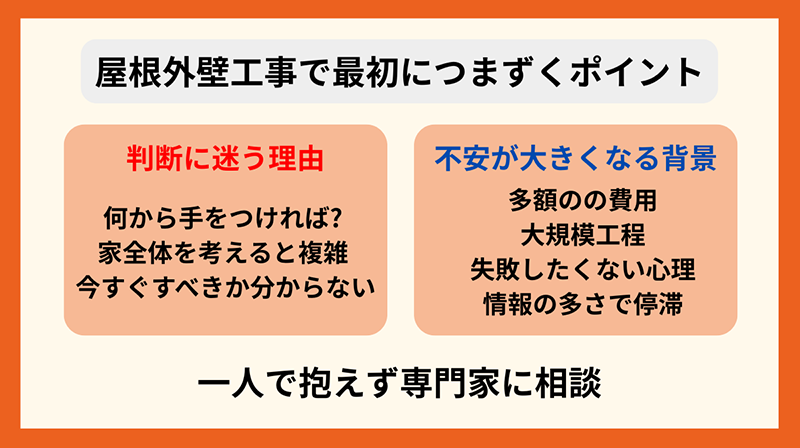 屋根外壁工事で最初につまずくポイント

判断に迷う理由

何から手をつければ?
家全体を考えると複雑
今すぐすべきか分からない

不安が大きくなる背景

多額のの費用
大規模工程
失敗したくない心理
情報の多さで停滞

一人で抱えず専門家に相談